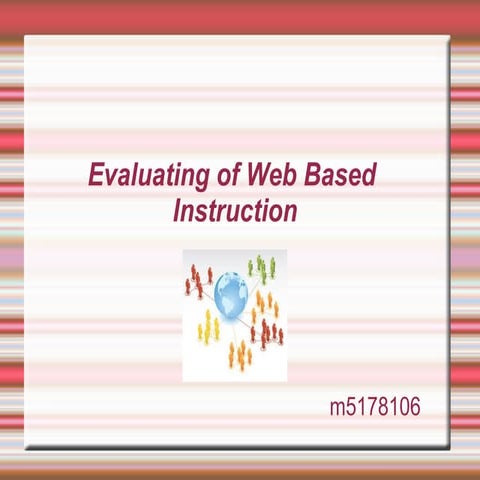 Evaluating of Web Based Instruction

m5178106